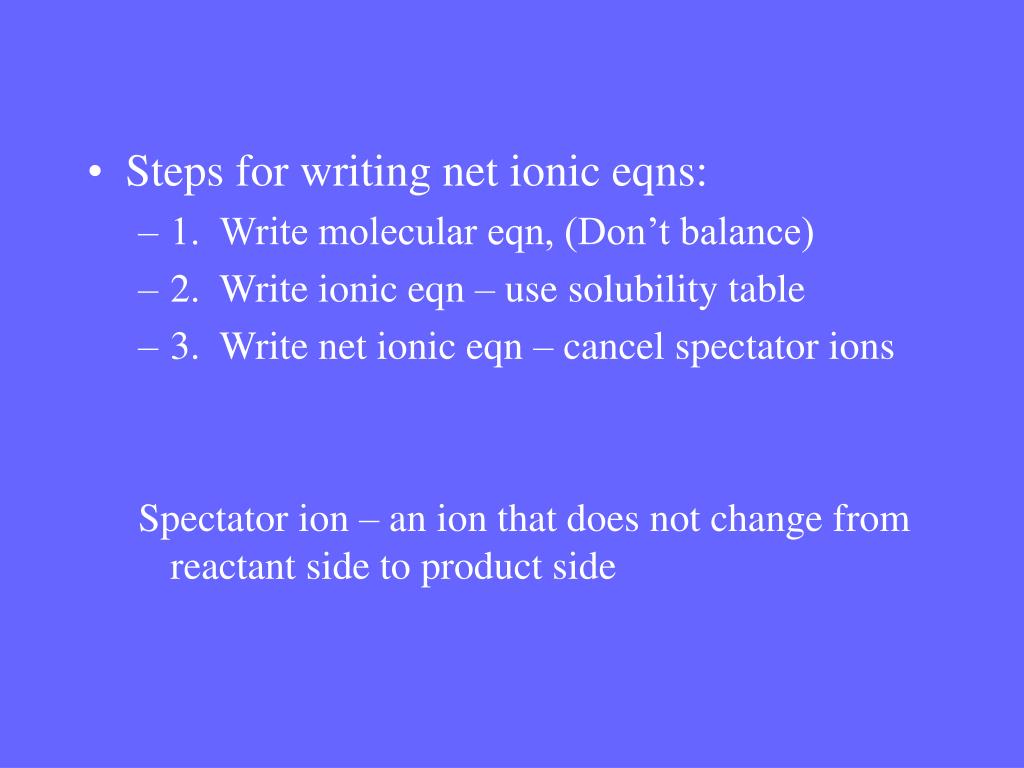 • Steps for writing net ionic eqns:
– 1. Write molecular eqn, (Don’t balance)
– 2. Write ionic eqn – use solubility table
– 3. Write net ionic eqn – cancel spectator ions

Spectator ion – an ion that does not change from reactant side to product side